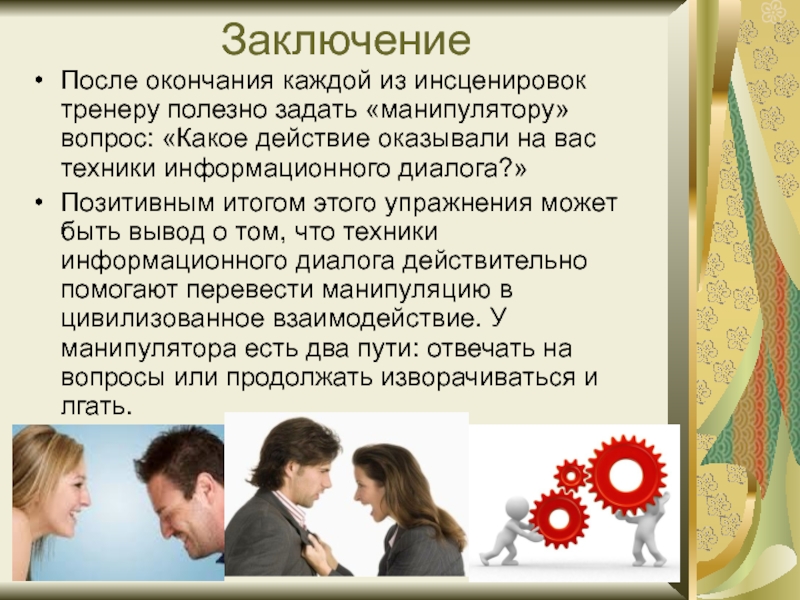 Заключение

• После окончания каждой из инсценировок тренеру полезно задать «манипулятору» вопрос: «Какое действие оказывали на вас техники информационного диалога?»

• Позитивным итогом этого упражнения может быть вывод о том, что техники информационного диалога действительно помогают перевести манипуляцию в цивилизованное взаимодействие. У манипулятора есть два пути: отвечать на вопросы или продолжать изворачиваться и лгать.